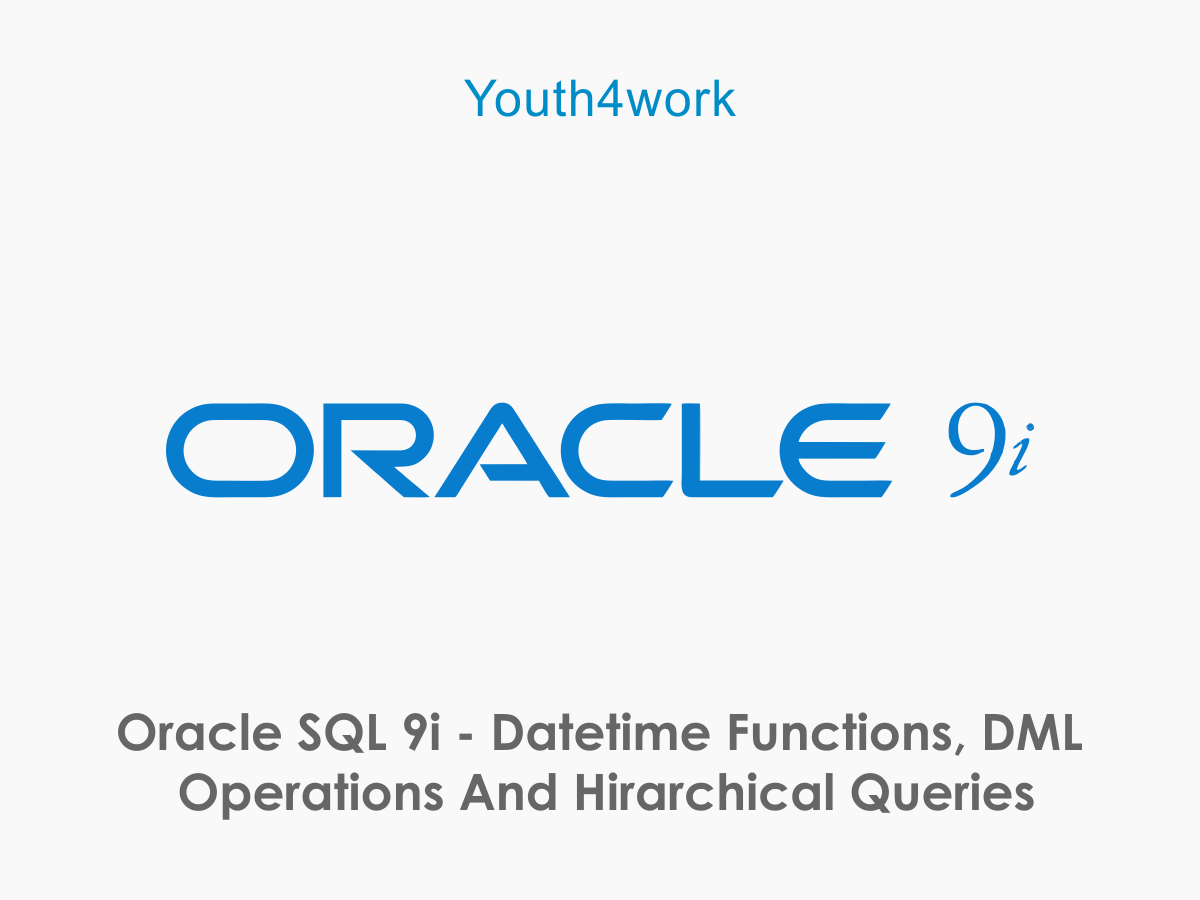 Youth4work

ORACLE 9i

Oracle SQL 9i - Datetime Functions, DML Operations And Hirarchical Queries